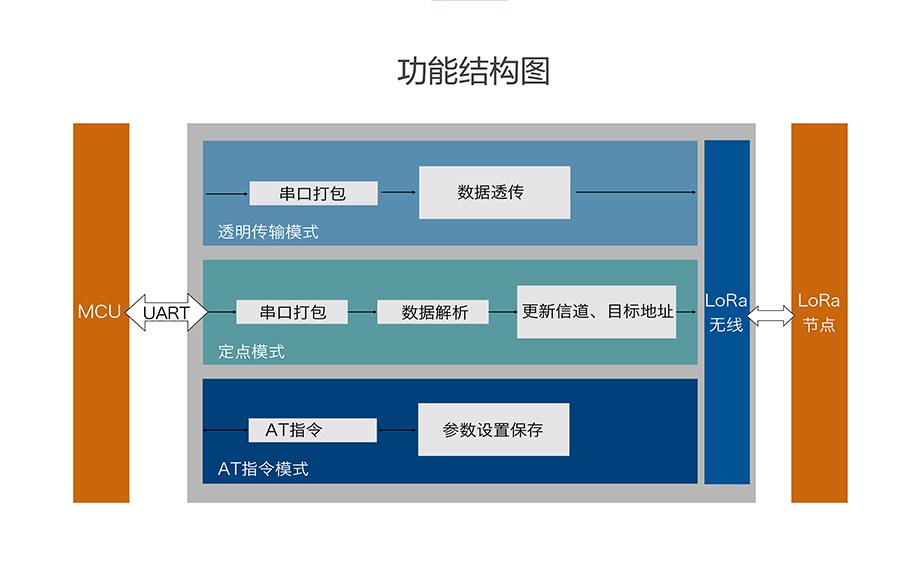 功能结构图

MCU

UART

串口打包

数据透传

透明传输模式

串口打包

数据解析

更新信道、目标地址

定点模式

AT指令

参数设置保存

AT指令模式

LoRa 无线

LoRa 节点